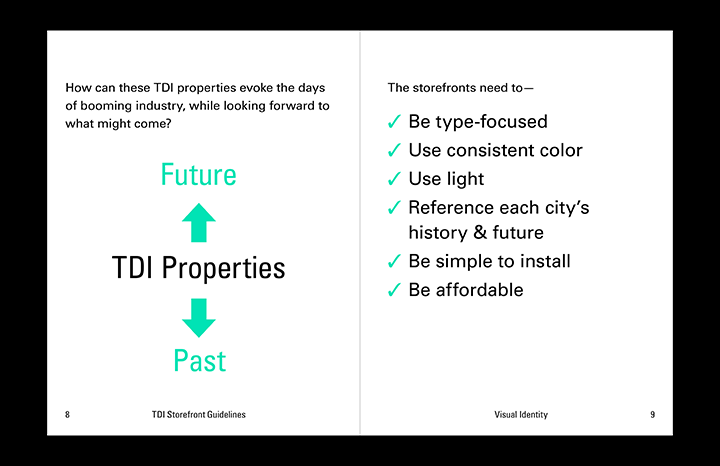 How can these TDI properties evoke the days of booming industry, while looking forward to what might come?

Future

TDI Properties

Past

8 TDI Storefront Guidelines

The storefronts need to—

✓ Be type-focused
✓ Use consistent color
✓ Use light
✓ Reference each city's history & future
✓ Be simple to install
✓ Be affordable

Visual Identity 9